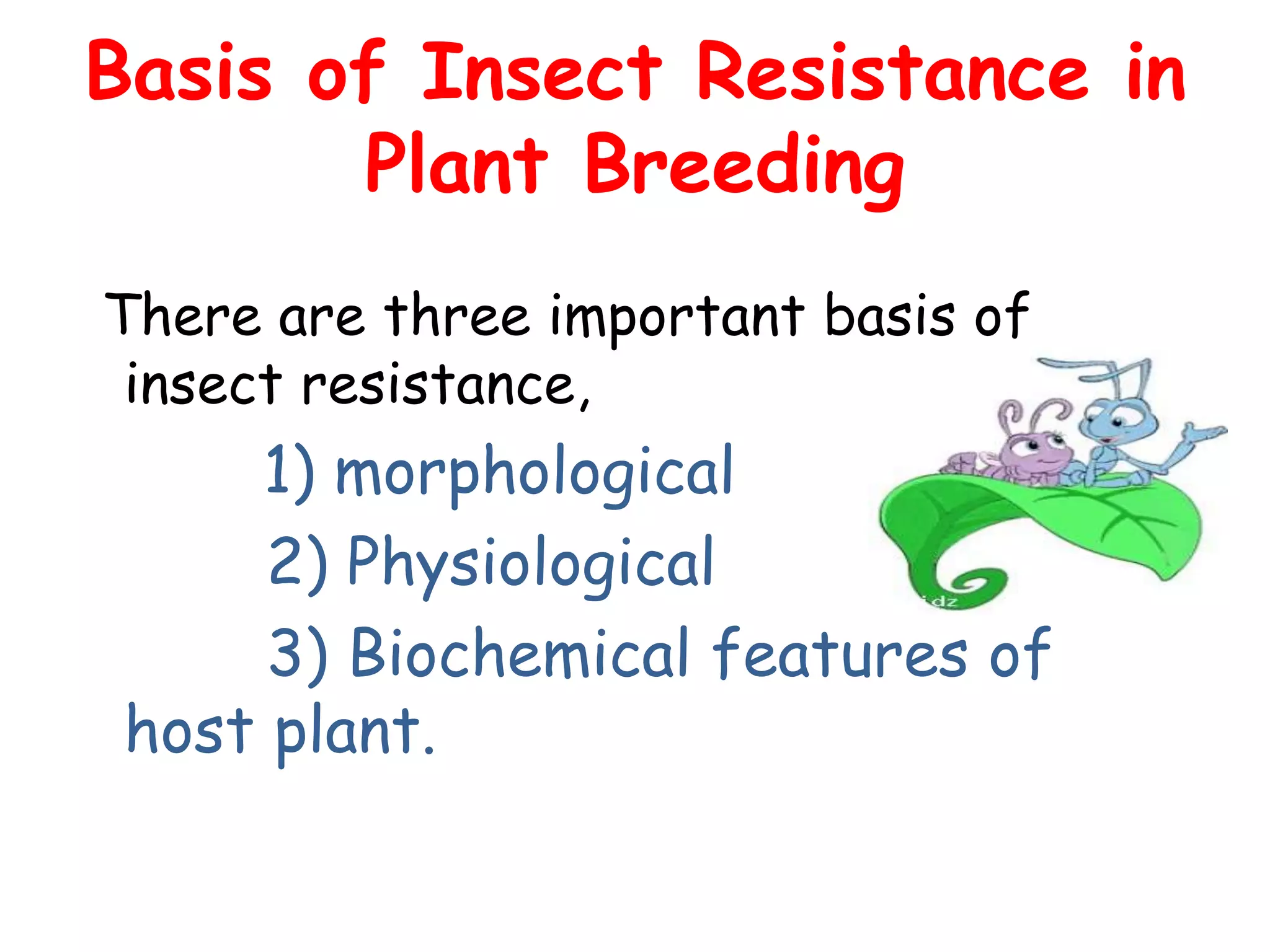 Basis of Insect Resistance in Plant Breeding

There are three important basis of insect resistance,

1) morphological

2) Physiological

3) Biochemical features of host plant.

.dz